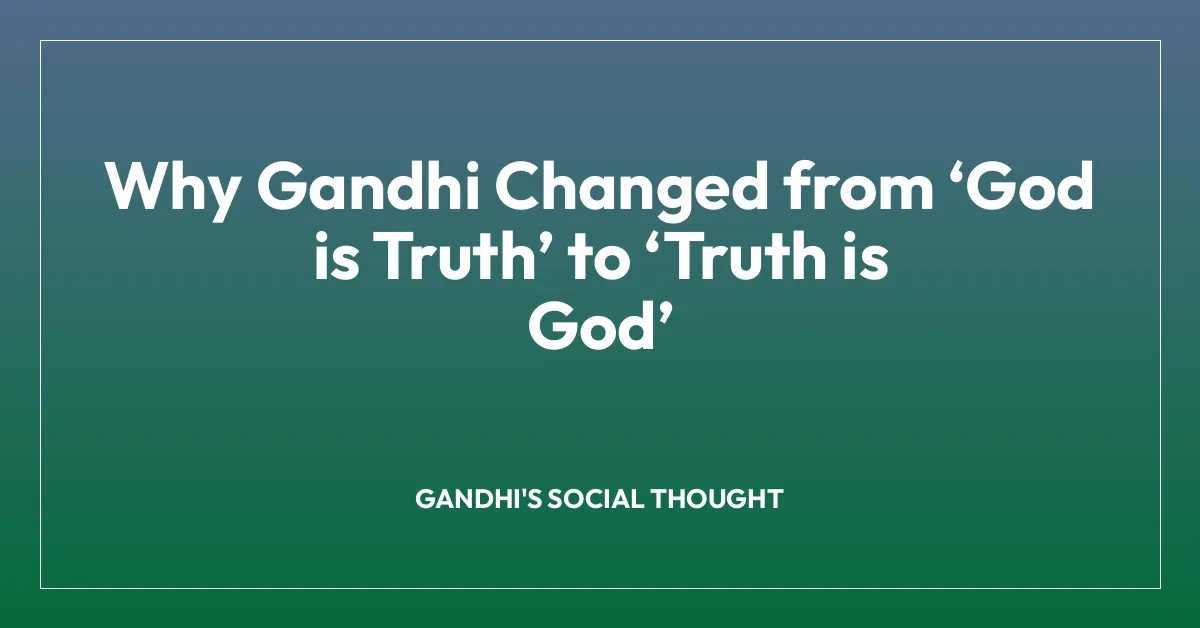 Why Gandhi Changed from ‘God is Truth’ to ‘Truth is God’

GANDHI'S SOCIAL THOUGHT